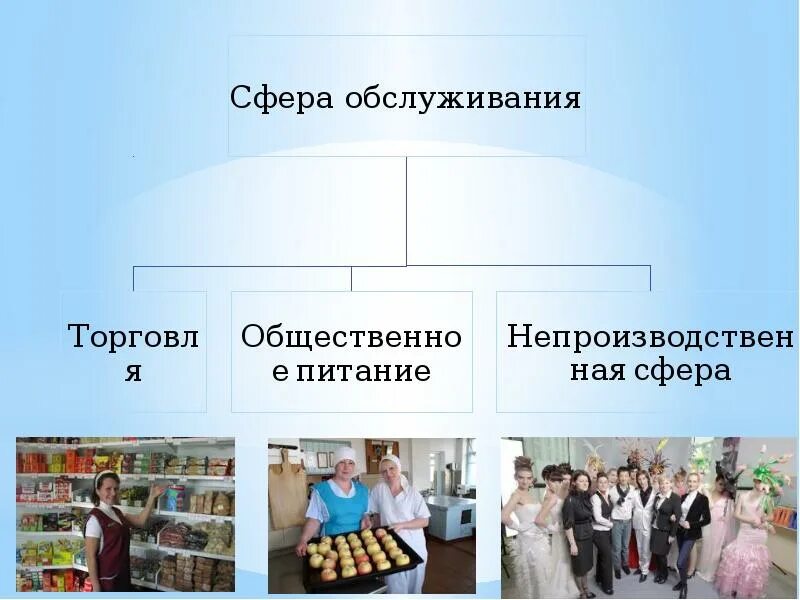 Сфера обслуживания

Торговля

Общественное питание

Непроизводственная сфера